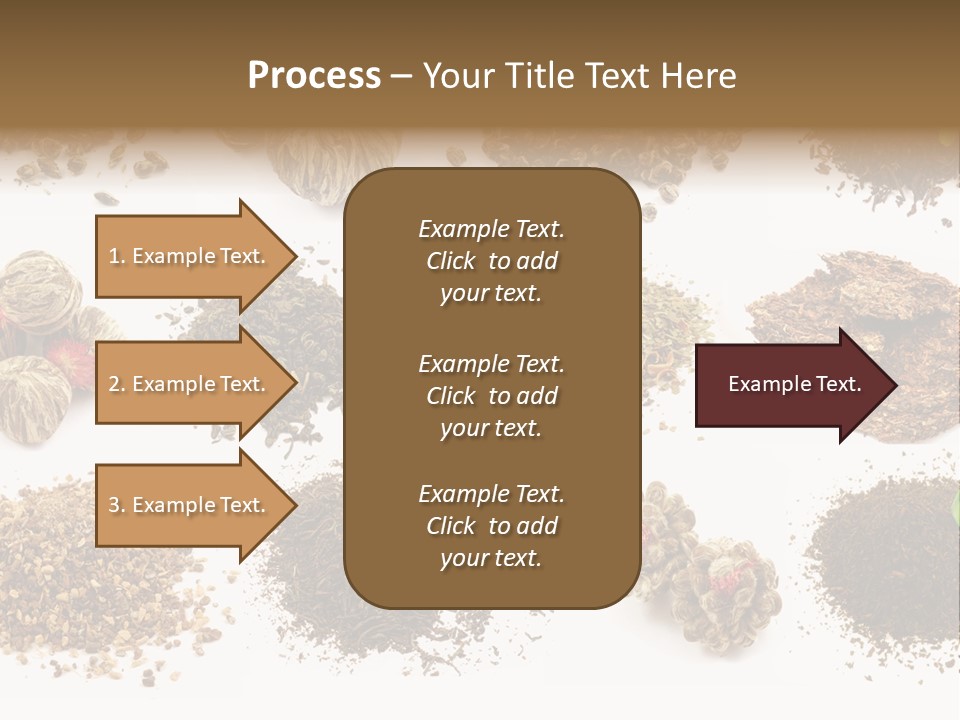 Process – Your Title Text Here

1. Example Text.

2. Example Text.

3. Example Text.

Example Text. Click to add your text.

Example Text. Click to add your text.

Example Text. Click to add your text.

Example Text.